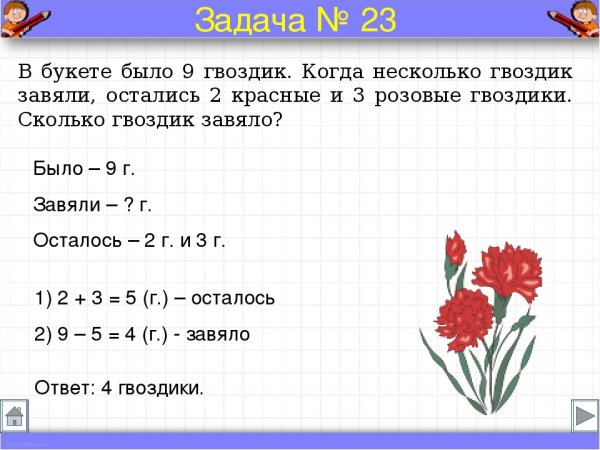 Задача № 23

В букете было 9 гвоздик. Когда несколько гвоздик завяли, остались 2 красные и 3 розовые гвоздики. Сколько гвоздик завяло?

Было – 9 г.

Завяли – ? г.

Осталось – 2 г. и 3 г.

1) 2 + 3 = 5 (г.) – осталось

2) 9 – 5 = 4 (г.) - завяло

Ответ: 4 гвоздики.